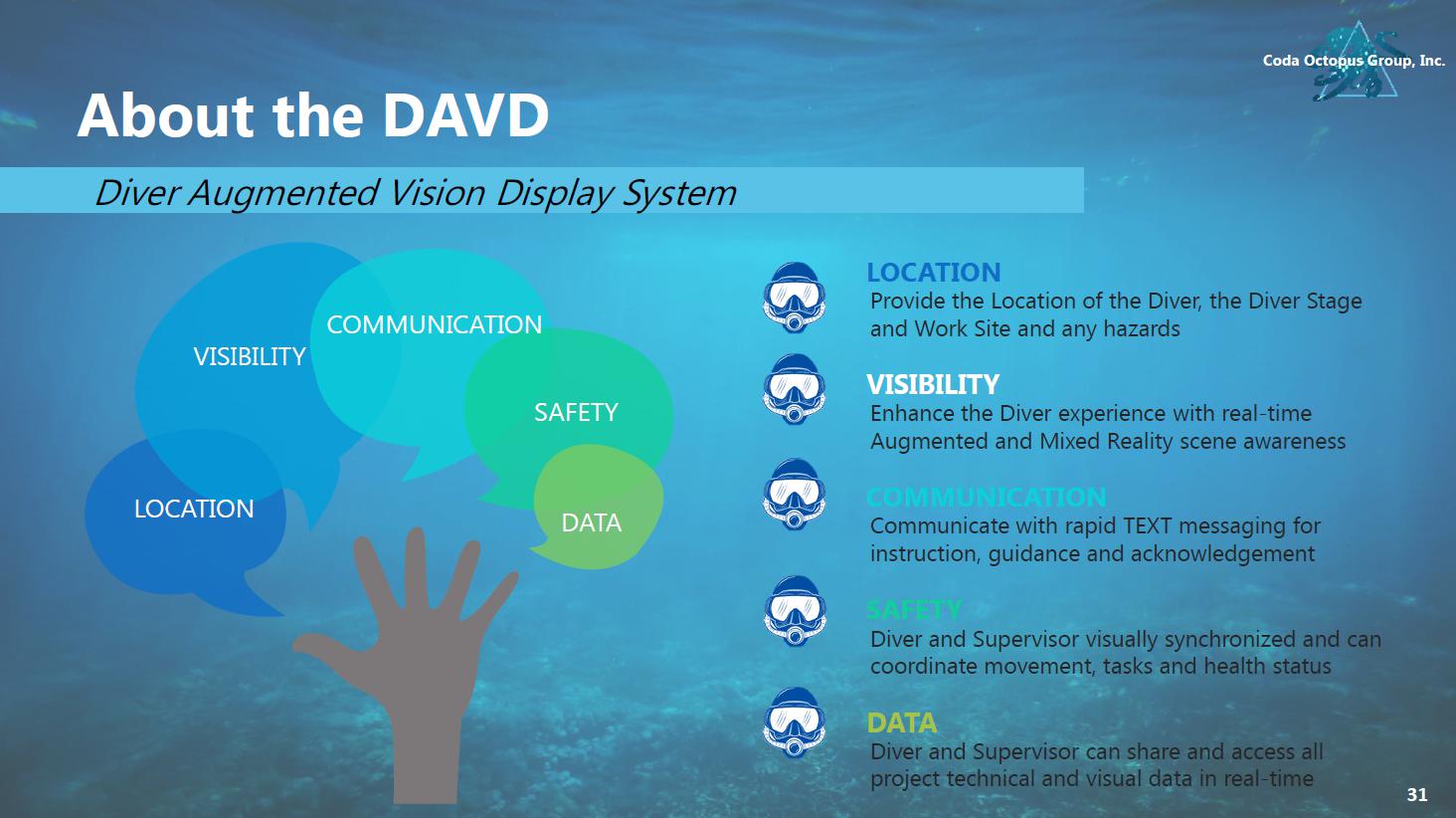 Coda Octopus Group, Inc.

About the DAVD

Diver Augmented Vision Display System

VISIBILITY

COMMUNICATION

SAFETY

LOCATION

DATA

LOCATION
Provide the Location of the Diver, the Diver Stage and Work Site and any hazards

VISIBILITY
Enhance the Diver experience with real-time Augmented and Mixed Reality scene awareness

COMMUNICATION
Communicate with rapid TEXT messaging for instruction, guidance and acknowledgement

SAFETY
Diver and Supervisor visually synchronized and can coordinate movement, tasks and health status

DATA
Diver and Supervisor can share and access all project technical and visual data in real-time

31